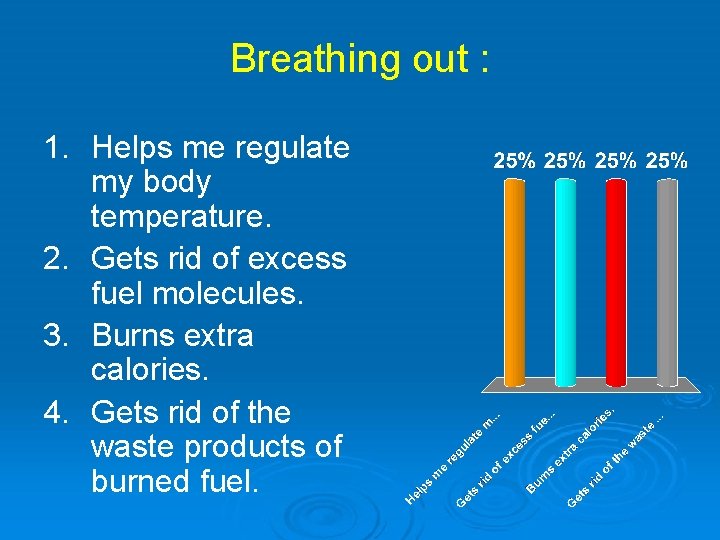 Breathing out :

1. Helps me regulate my body temperature.
2. Gets rid of excess fuel molecules.
3. Burns extra calories.
4. Gets rid of the waste products of burned fuel.

25% 25% 25% 25%

Helps me regulate m...
Gets rid of excess fue...
Burns extra calories.
Gets rid of the waste ...